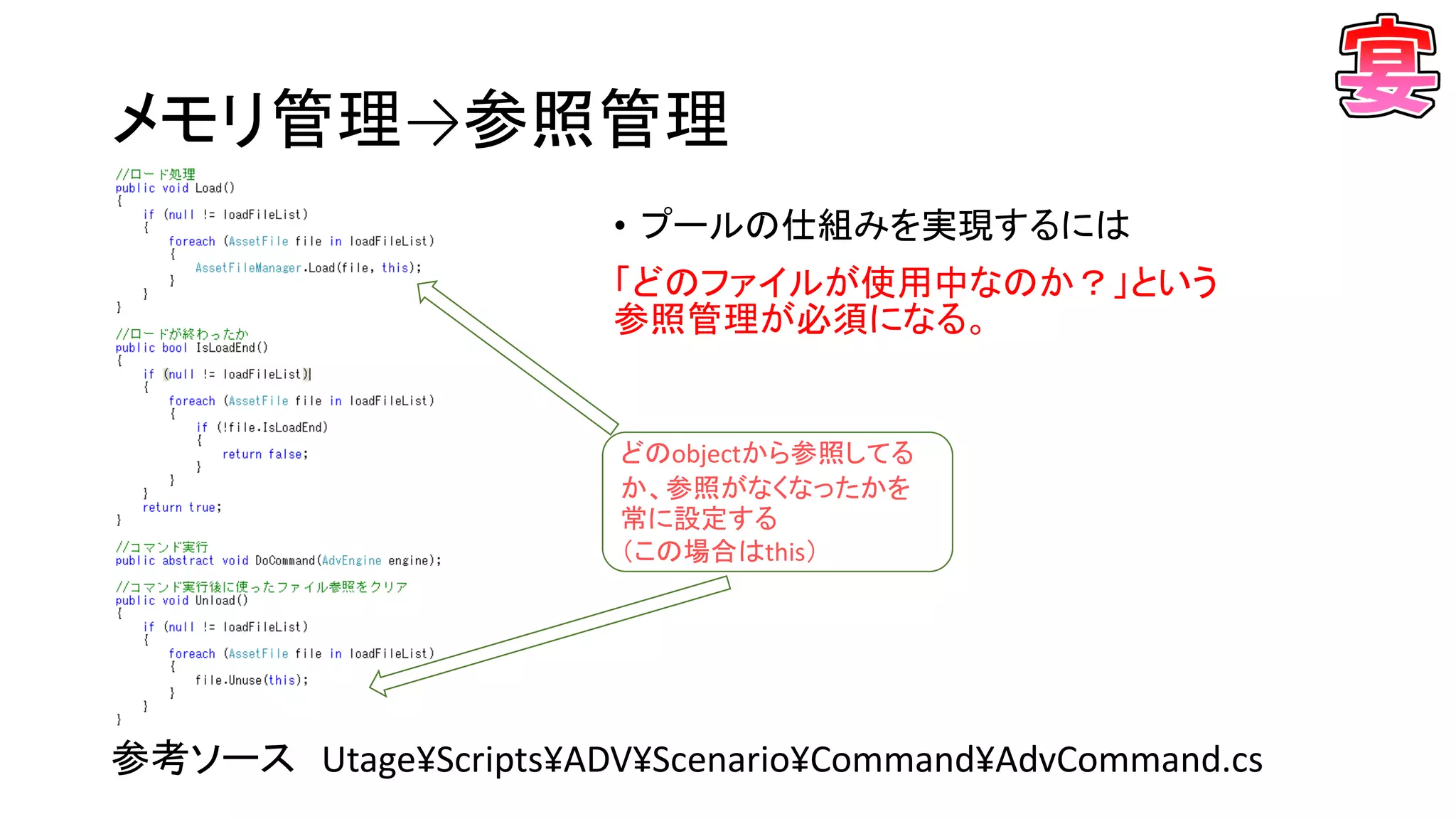 宴

メモリ管理→参照管理

//ロード処理
public void Load()
{
    if (null != loadFileList)
    {
        foreach (AssetFile file in loadFileList)
        {
            AssetFileManager.Load(file, this);
        }
    }
}

//ロードが終わったか
public bool IsLoadEnd()
{
    if (null != loadFileList)
    {
        foreach (AssetFile file in loadFileList)
        {
            if (!file.IsLoadEnd)
            {
                return false;
            }
        }
    }
    return true;
}

//コマンド実行
public abstract void DoCommand(AdvEngine engine);

//コマンド実行後に使ったファイル参照をクリア
public void Unload()
{
    if (null != loadFileList)
    {
        foreach (AssetFile file in loadFileList)
        {
            file.Unuse(this);
        }
    }
}

• プールの仕組みを実現するには

「どのファイルが使用中なのか？」という参照管理が必須になる。

どのobjectから参照してるか、参照がなくなったかを常に設定する
（この場合はthis）

参考ソース　Utage¥Scripts¥ADV¥Scenario¥Command¥AdvCommand.cs